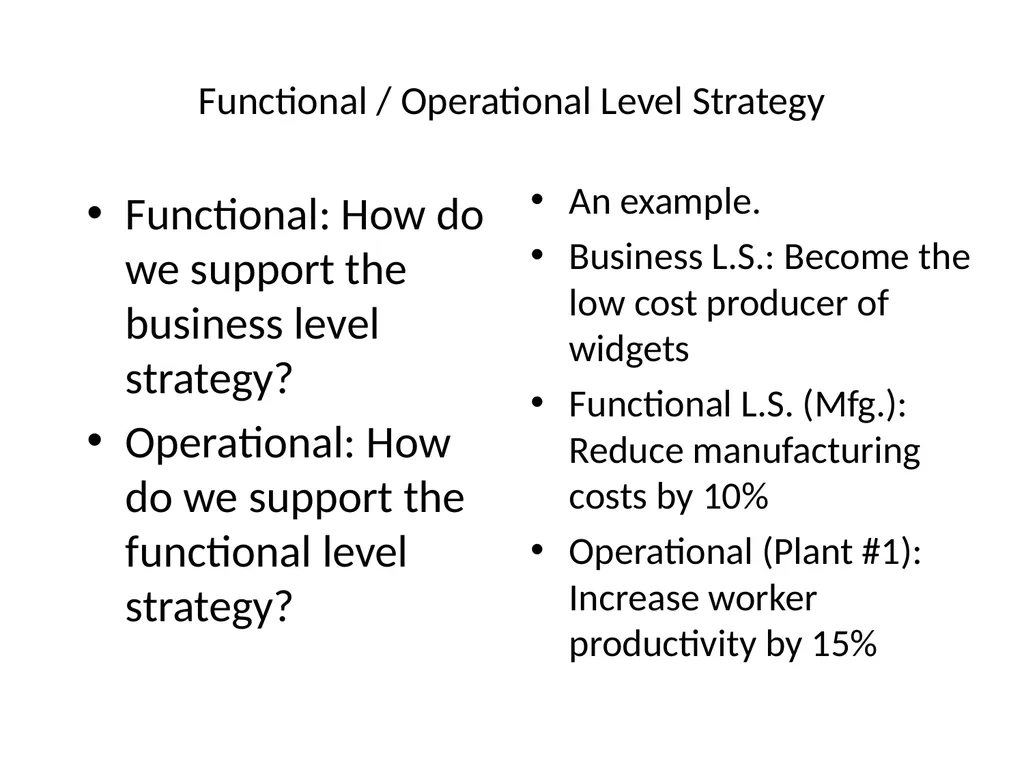 Functional / Operational Level Strategy

• Functional: How do we support the business level strategy?
• Operational: How do we support the functional level strategy?

• An example.
• Business L.S.: Become the low cost producer of widgets
• Functional L.S. (Mfg.): Reduce manufacturing costs by 10%
• Operational (Plant #1): Increase worker productivity by 15%